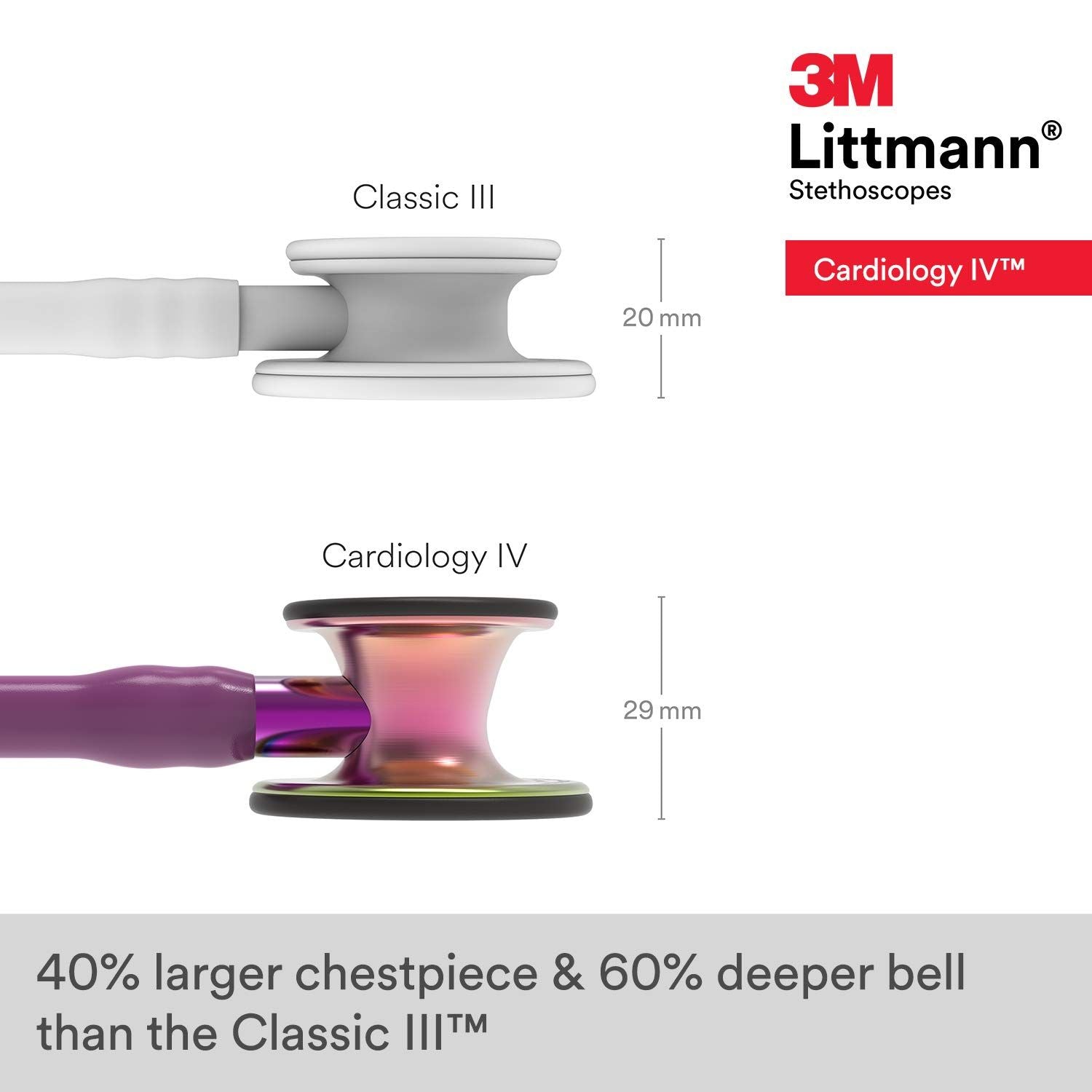 3M
Littmann®
Stethoscopes

Cardiology IV™

Classic III

20 mm

Cardiology IV

29 mm

40% larger chestpiece & 60% deeper bell than the Classic III™